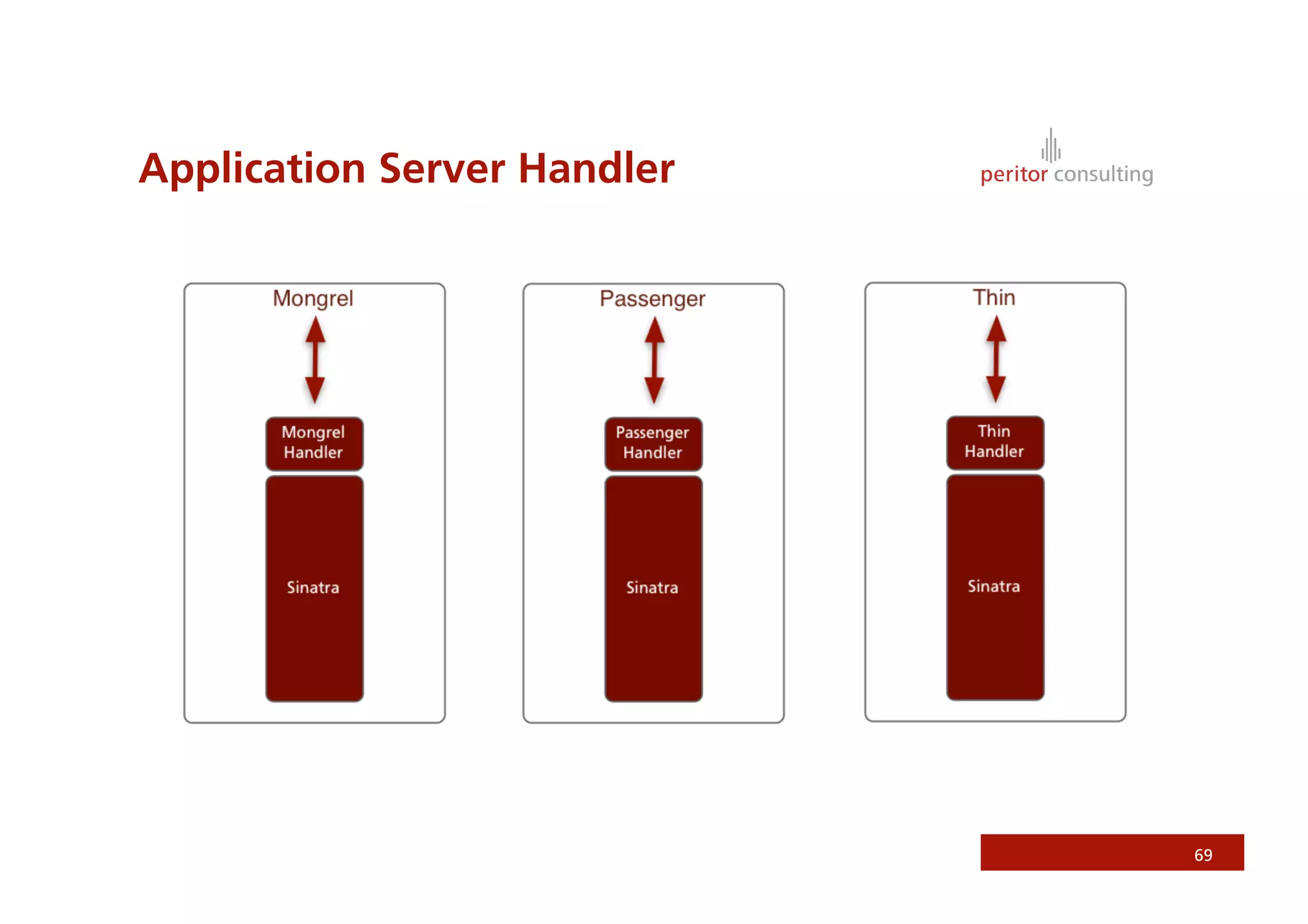 Application Server Handler

peritor consulting

Mongrel

Mongrel Handler

Sinatra

Passenger

Passenger Handler

Sinatra

Thin

Thin Handler

Sinatra

69